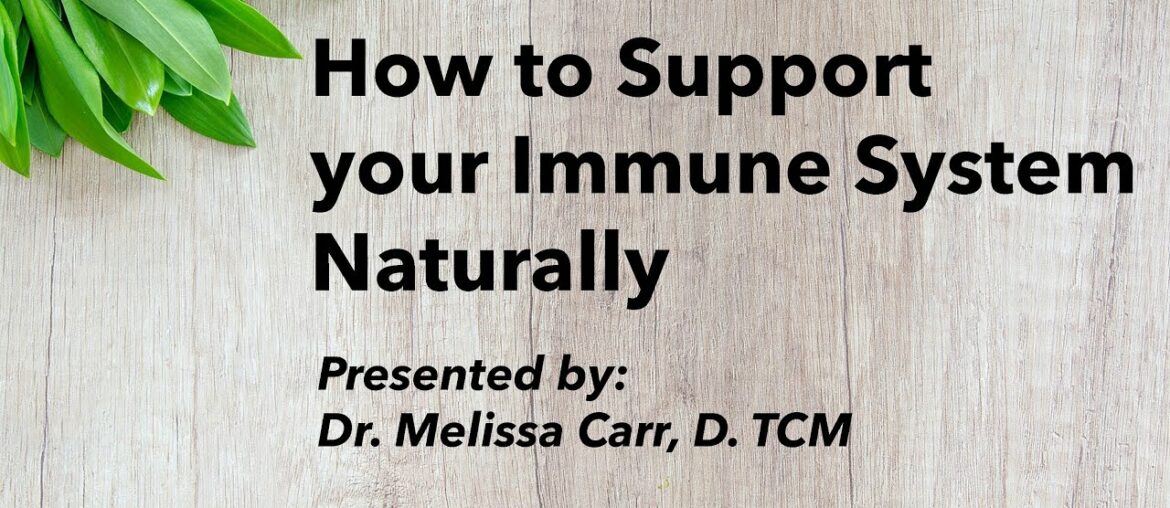 How to Support your Immune System Naturally

Presented by:
Dr. Melissa Carr, D. TCM